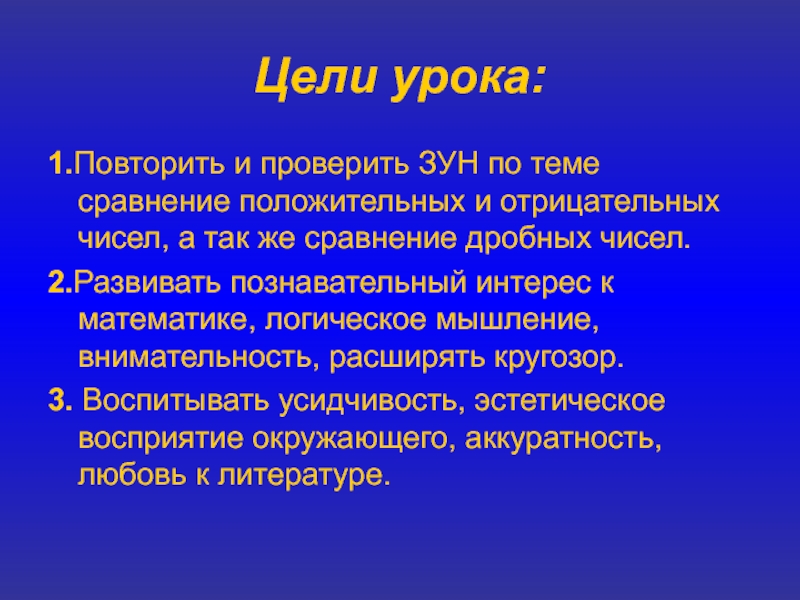 Цели урока:

1.Повторить и проверить ЗУН по теме сравнение положительных и отрицательных чисел, а так же сравнение дробных чисел.

2.Развивать познавательный интерес к математике, логическое мышление, внимательность, расширять кругозор.

3. Воспитывать усидчивость, эстетическое восприятие окружающего, аккуратность, любовь к литературе.